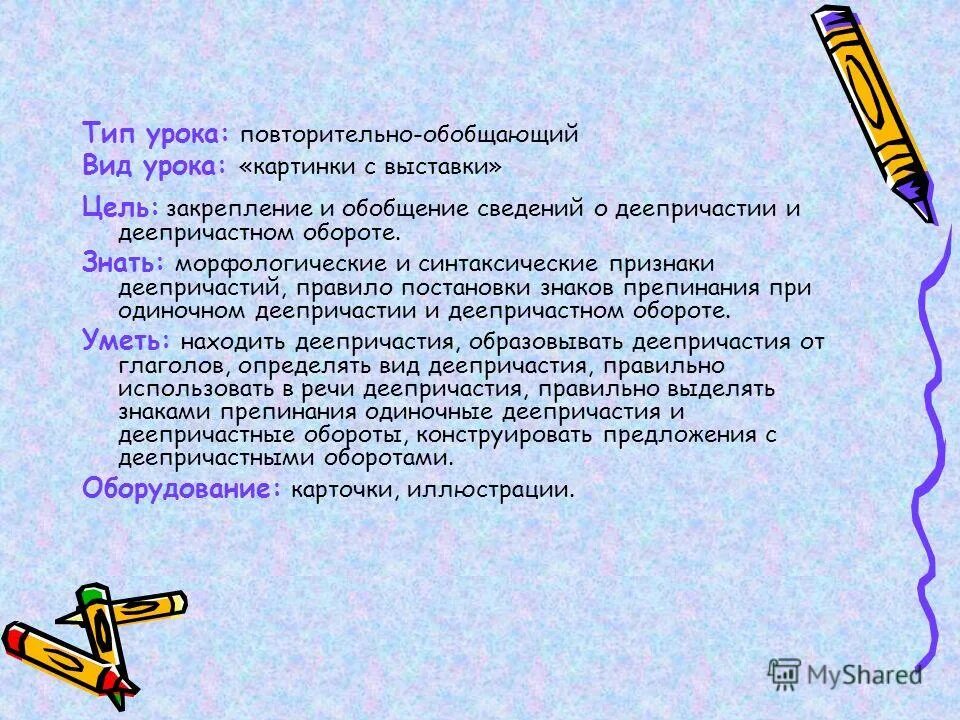 Тип урока: повторительно-обобщающий
Вид урока: «картинки с выставки»

Цель: закрепление и обобщение сведений о деепричастии и деепричастном обороте.

Знать: морфологические и синтаксические признаки деепричастий, правило постановки знаков препинания при одиночном деепричастии и деепричастном обороте.

Уметь: находить деепричастия, образовывать деепричастия от глаголов, определять вид деепричастия, правильно использовать в речи деепричастия, правильно выделять знаками препинания одиночные деепричастия и деепричастные обороты, конструировать предложения с деепричастными оборотами.

Оборудование: карточки, иллюстрации.

MyShared